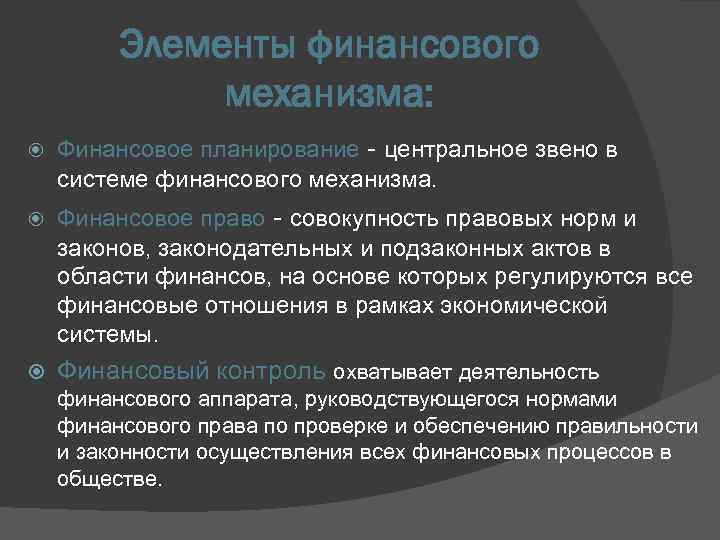 Элементы финансового механизма:

Финансовое планирование - центральное звено в системе финансового механизма.

Финансовое право - совокупность правовых норм и законов, законодательных и подзаконных актов в области финансов, на основе которых регулируются все финансовые отношения в рамках экономической системы.

Финансовый контроль охватывает деятельность финансового аппарата, руководствующегося нормами финансового права по проверке и обеспечению правильности и законности осуществления всех финансовых процессов в обществе.